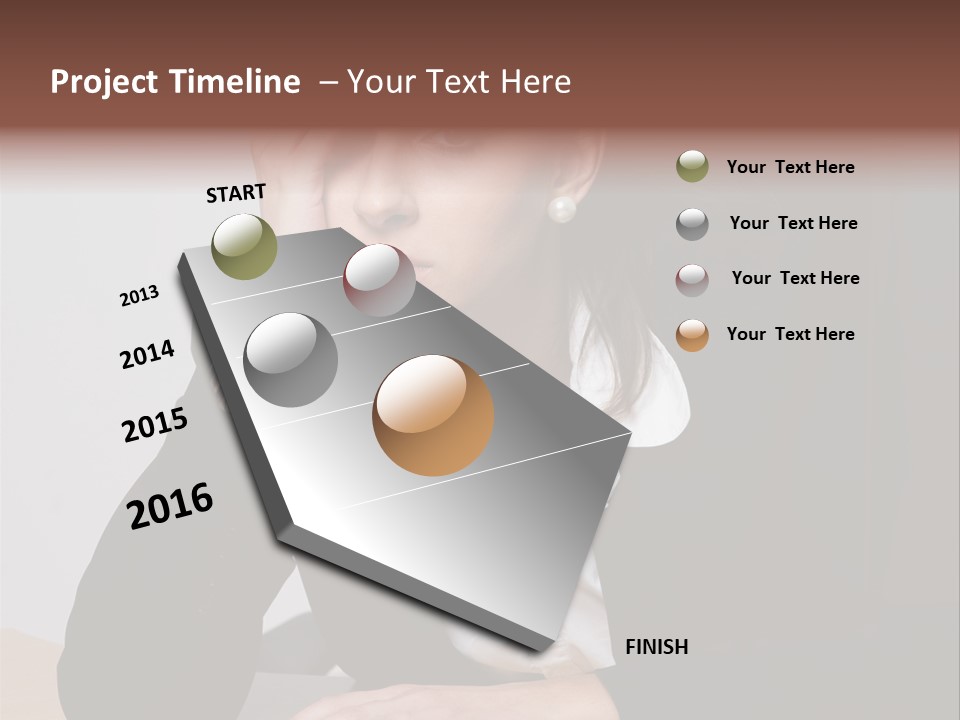 Project Timeline – Your Text Here

START

2013

2014

2015

2016

FINISH

Your Text Here

Your Text Here

Your Text Here

Your Text Here